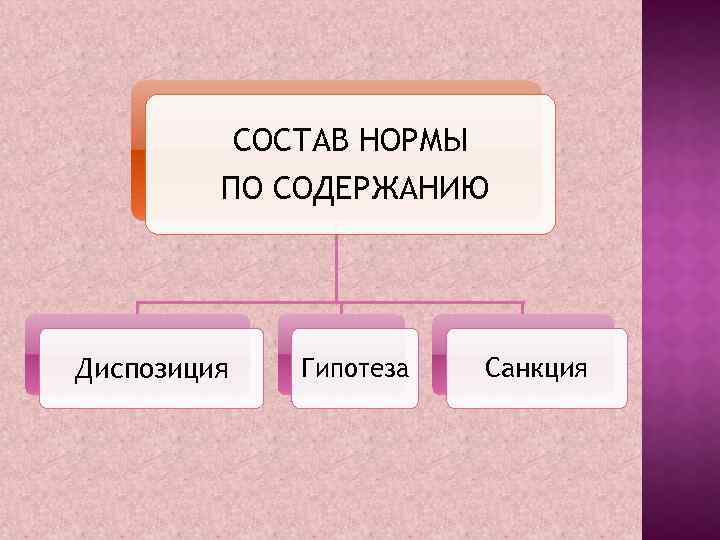 СОСТАВ НОРМЫ
ПО СОДЕРЖАНИЮ

Диспозиция

Гипотеза

Санкция